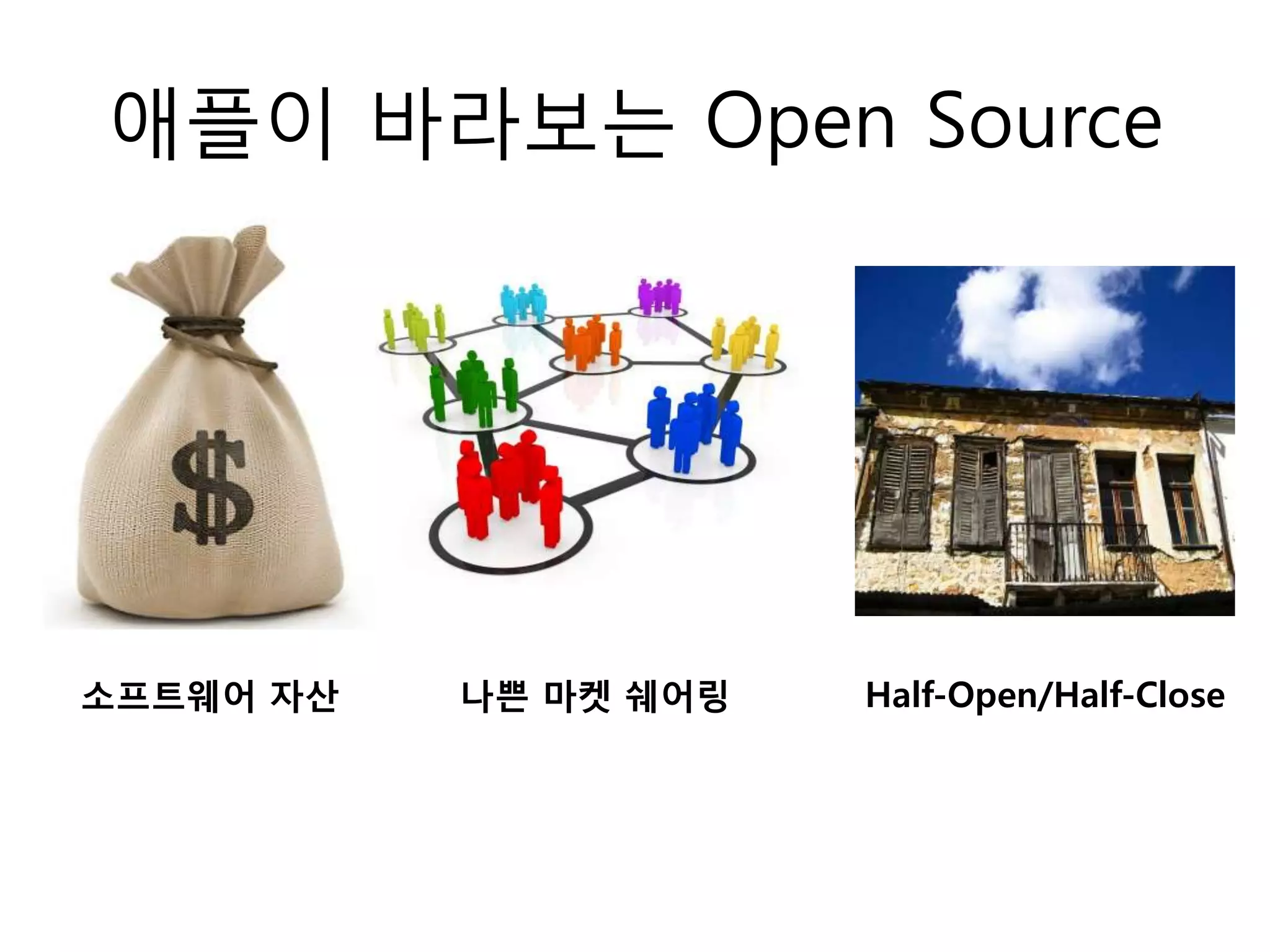 애플이 바라보는 Open Source

$

소프트웨어 자산

나쁜 마켓 쉐어링

Half-Open/Half-Close